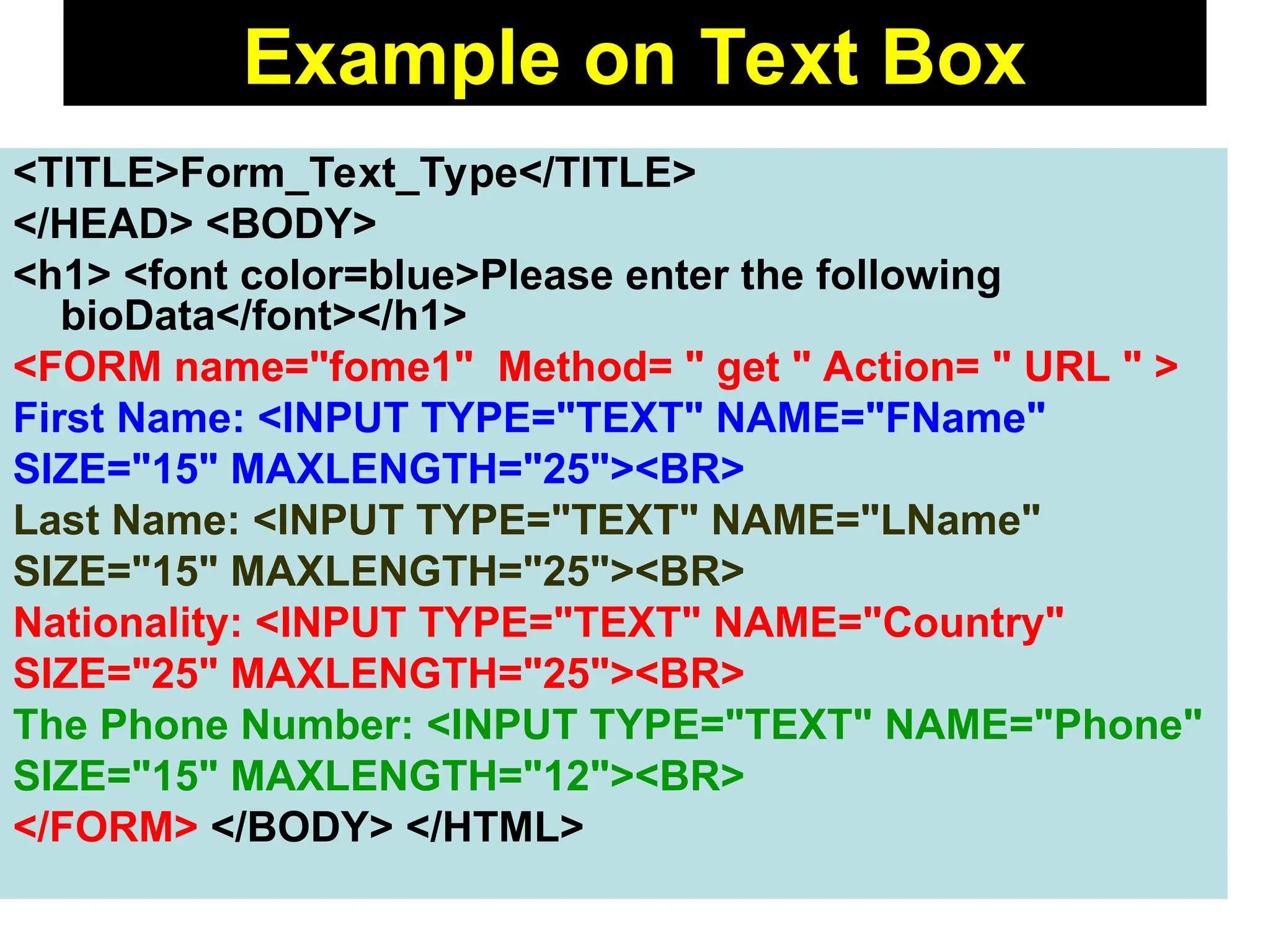 Example on Text Box

<TITLE>Form_Text_Type</TITLE>
</HEAD> <BODY>
<h1> <font color=blue>Please enter the following bioData</font></h1>
<FORM name="fome1"  Method= " get " Action= " URL " >
First Name: <INPUT TYPE="TEXT" NAME="FName"
SIZE="15" MAXLENGTH="25"><BR>
Last Name: <INPUT TYPE="TEXT" NAME="LName"
SIZE="15" MAXLENGTH="25"><BR>
Nationality: <INPUT TYPE="TEXT" NAME="Country"
SIZE="25" MAXLENGTH="25"><BR>
The Phone Number: <INPUT TYPE="TEXT" NAME="Phone"
SIZE="15" MAXLENGTH="12"><BR>
</FORM> </BODY> </HTML>